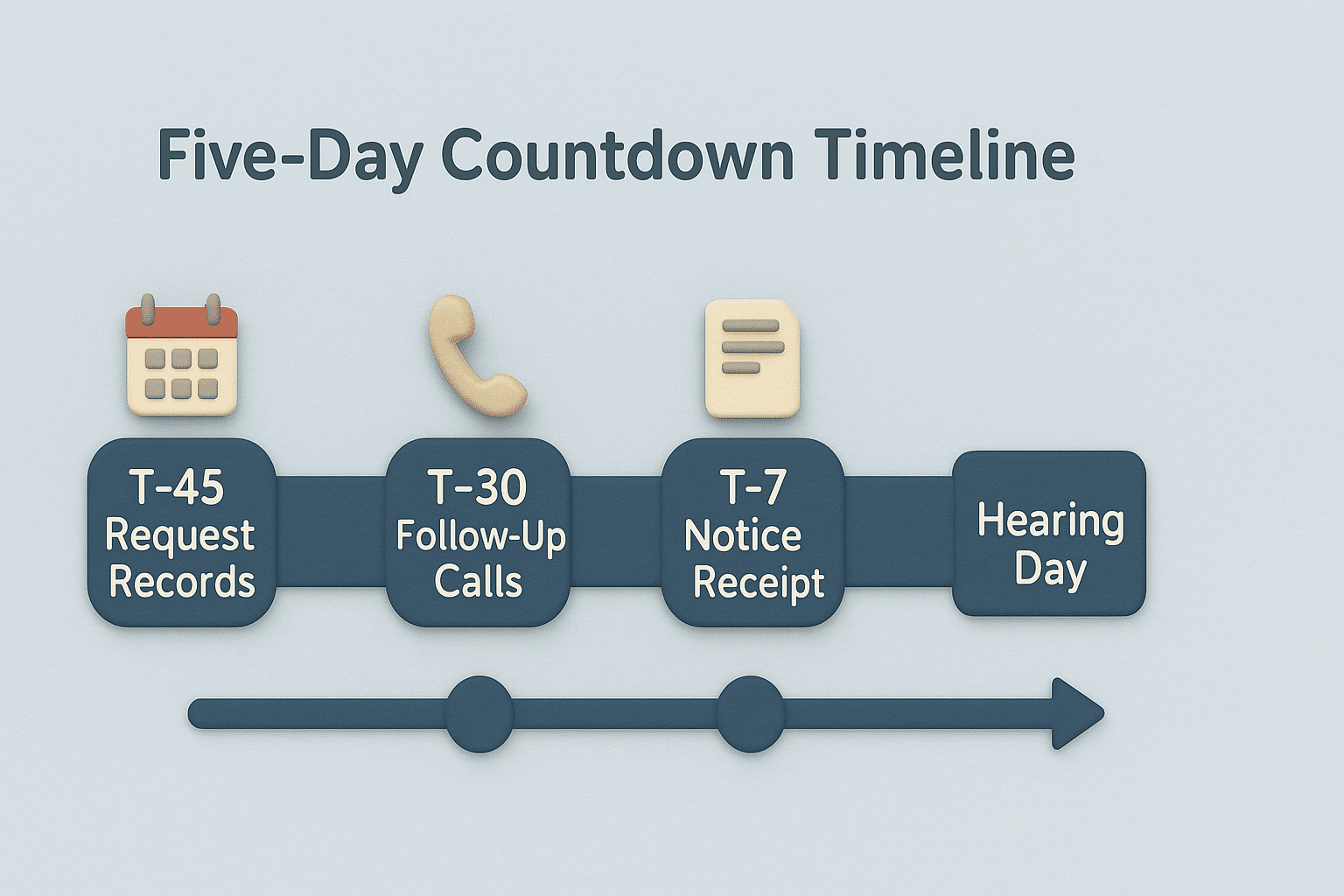 Five-Day Countdown Timeline

T-45
Request
Records

T-30
Follow-Up
Calls

T-7
Notice
Receipt

Hearing
Day